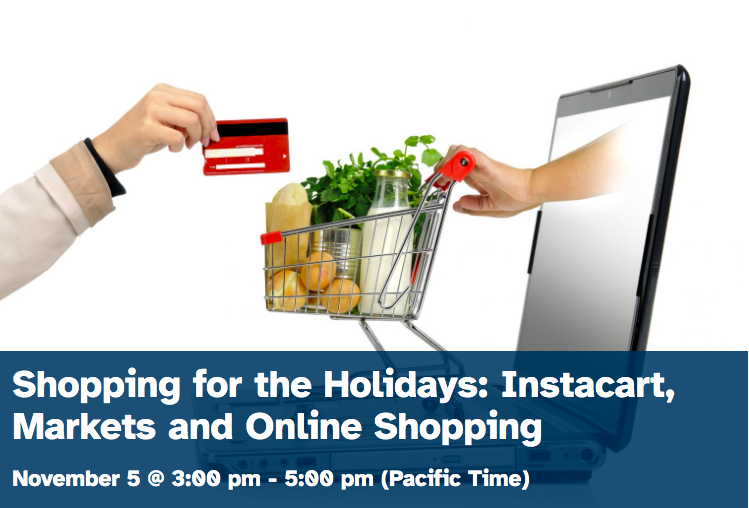 Shopping for the Holidays: Instacart, Markets and Online Shopping

November 5 @ 3:00 pm - 5:00 pm (Pacific Time)